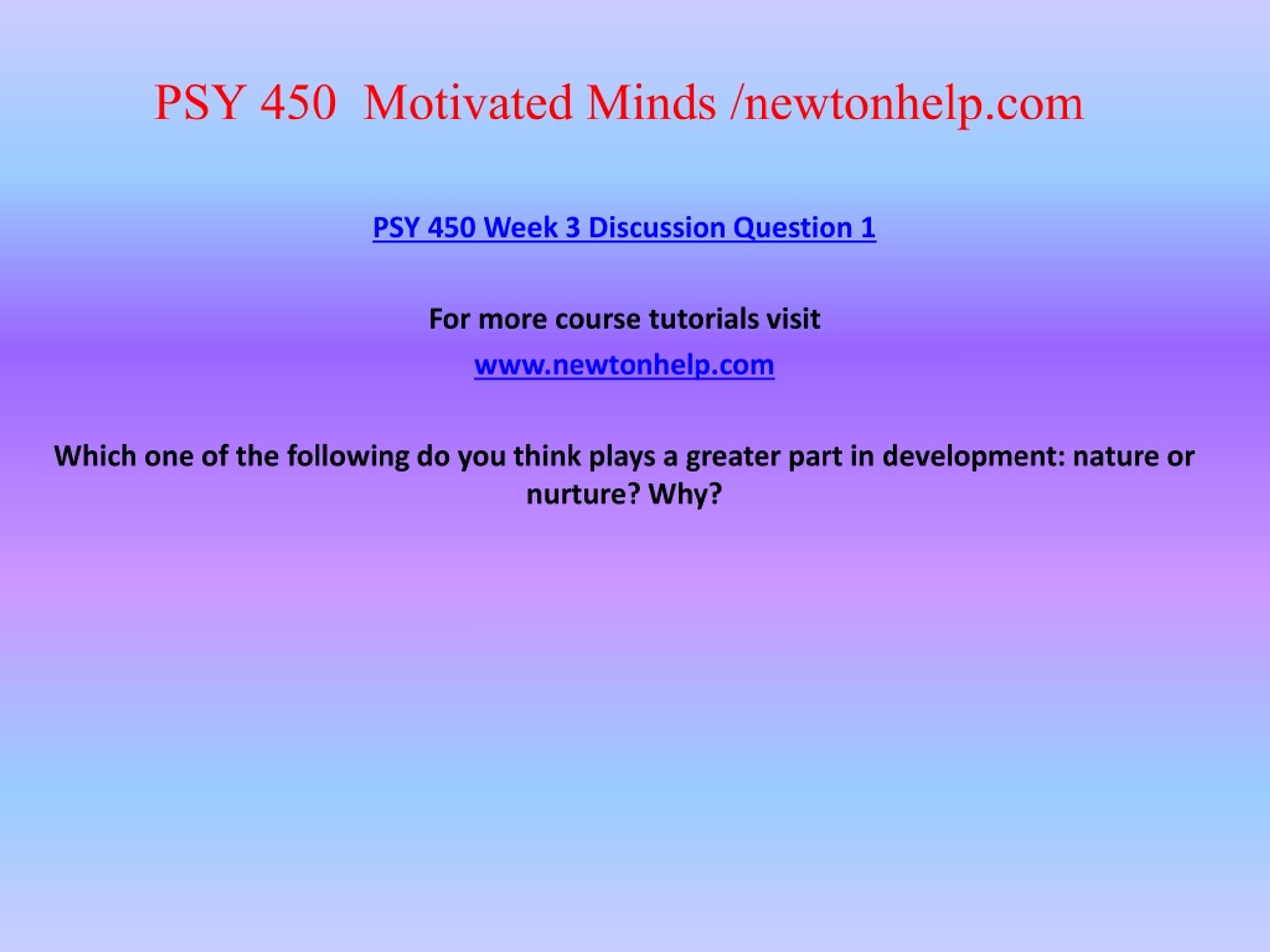 PSY 450 Motivated Minds /newtonhelp.com

PSY 450 Week 3 Discussion Question 1

For more course tutorials visit

www.newtonhelp.com

Which one of the following do you think plays a greater part in development: nature or nurture? Why?